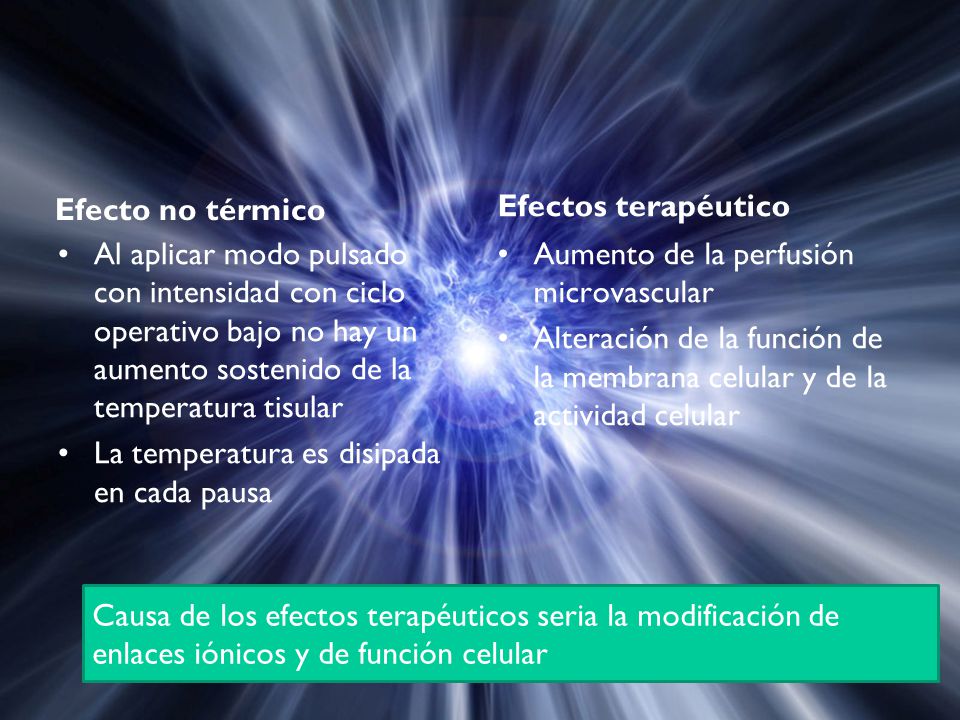 Efecto no térmico

• Al aplicar modo pulsado con intensidad con ciclo operativo bajo no hay un aumento sostenido de la temperatura tisular
• La temperatura es disipada en cada pausa

Efectos terapéutico

• Aumento de la perfusión microvascular
• Alteración de la función de la membrana celular y de la actividad celular

Causa de los efectos terapéuticos seria la modificación de enlaces iónicos y de función celular